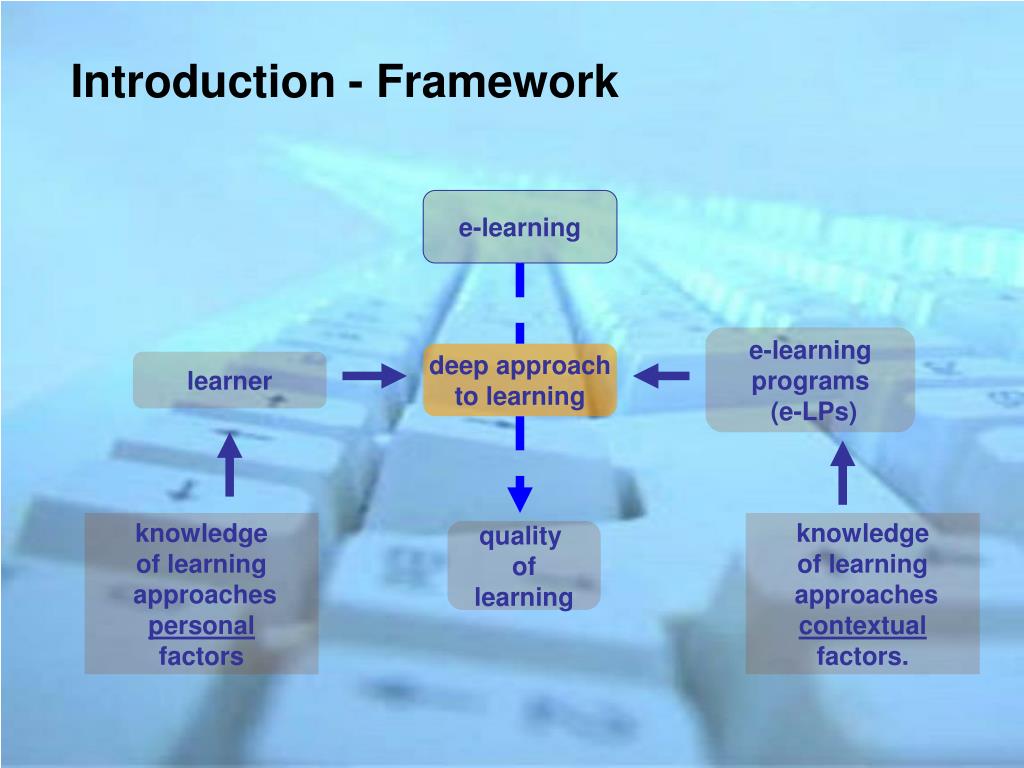 Introduction - Framework

e-learning

learner

deep approach to learning

e-learning programs (e-LPs)

knowledge of learning approaches personal factors

quality of learning

knowledge of learning approaches contextual factors.